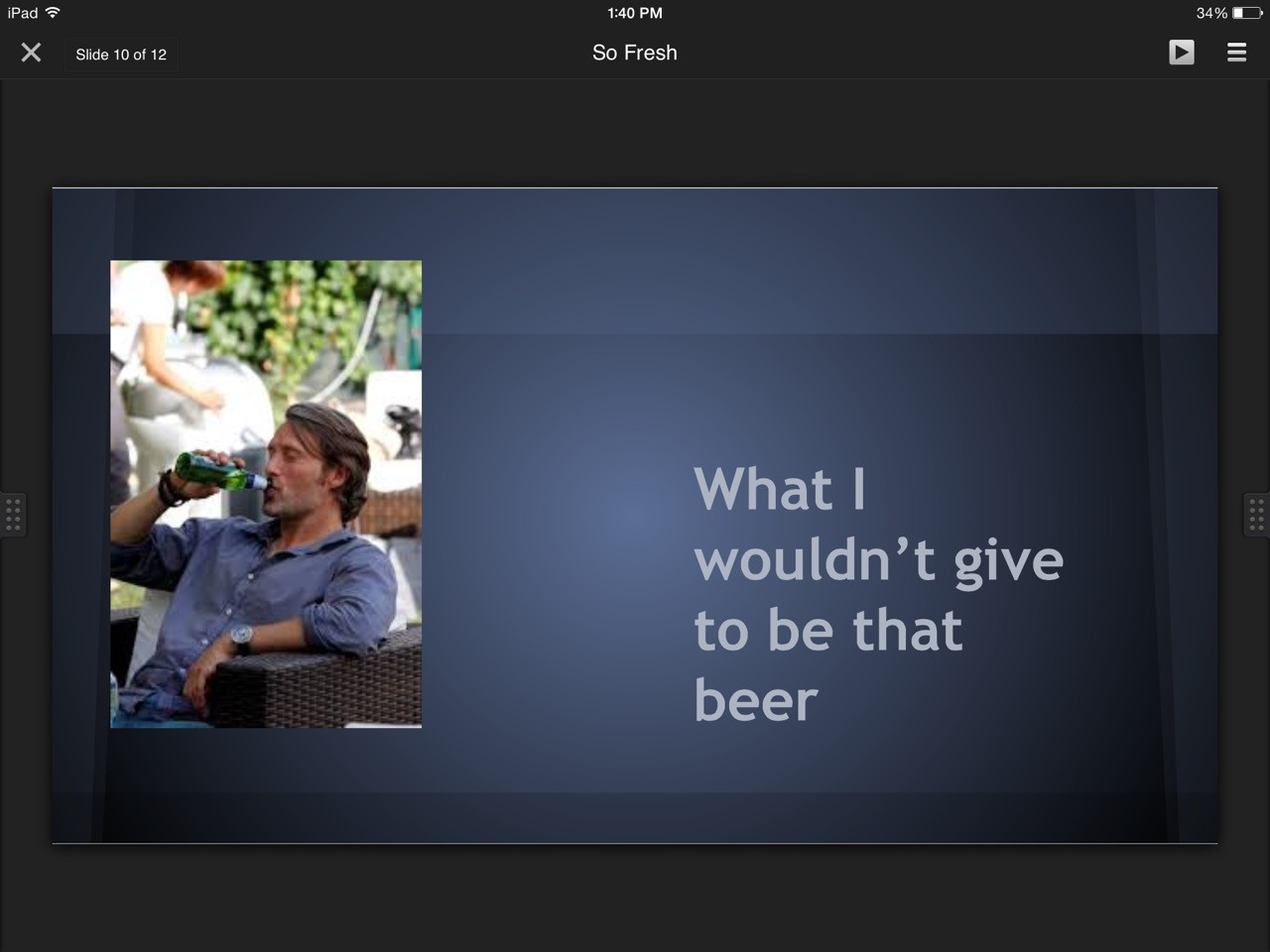 iPad
1:40 PM
34%

Slide 10 of 12
So Fresh

What I wouldn’t give to be that beer